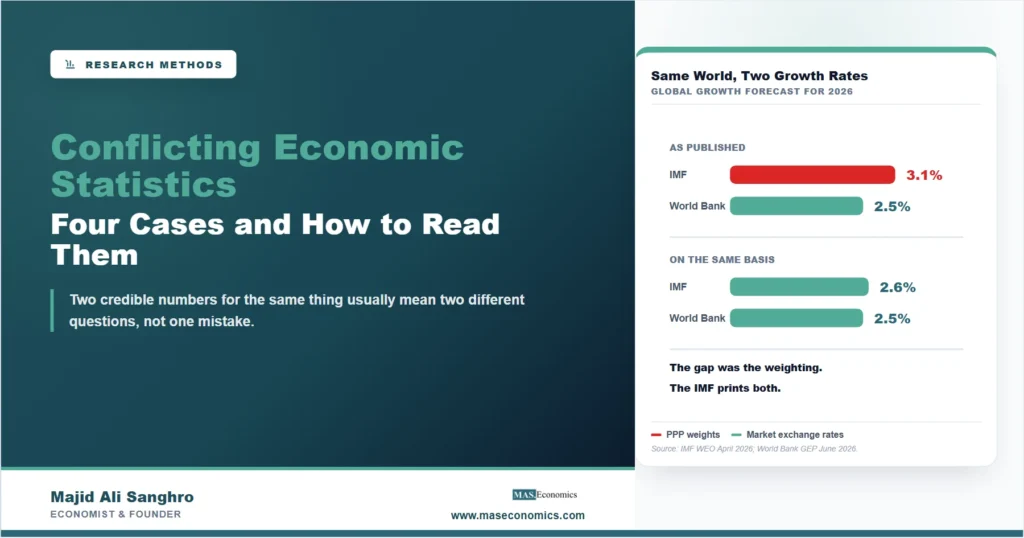 RESEARCH METHODS

Conflicting Economic Statistics

Four Cases and How to Read Them

Two credible numbers for the same thing usually mean two different questions, not one mistake.

Majid Ali Sanghro
ECONOMIST & FOUNDER

MAS Economics
www.maseconomics.com

Same World, Two Growth Rates
GLOBAL GROWTH FORECAST FOR 2026

AS PUBLISHED
IMF 3.1%
World Bank 2.5%

ON THE SAME BASIS
IMF 2.6%
World Bank 2.5%

The gap was the weighting.
The IMF prints both.

PPP weights Market exchange rates
Source: IMF WEO April 2026; World Bank GEP June 2026.